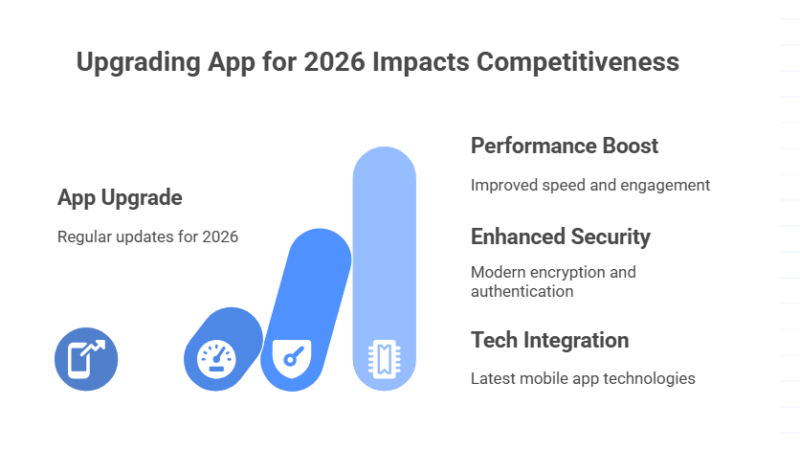 Upgrading App for 2026 Impacts Competitiveness

App Upgrade

Regular updates for 2026

Performance Boost

Improved speed and engagement

Enhanced Security

Modern encryption and authentication

Tech Integration

Latest mobile app technologies